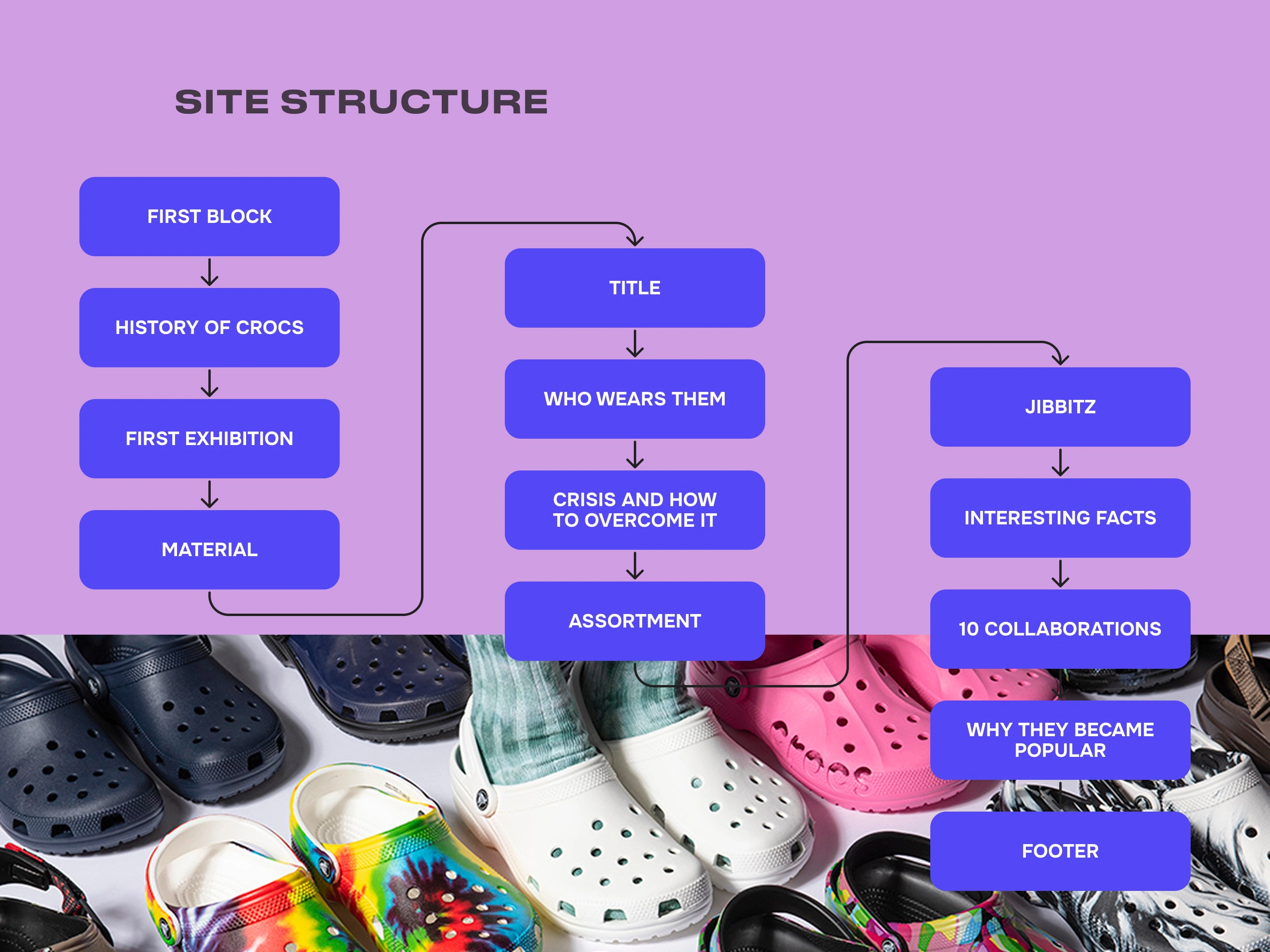 SITE STRUCTURE

FIRST BLOCK

HISTORY OF CROCS

FIRST EXHIBITION

MATERIAL

TITLE

WHO WEARS THEM

CRISIS AND HOW TO OVERCOME IT

ASSORTMENT

JIBBITZ

INTERESTING FACTS

10 COLLABORATIONS

WHY THEY BECAME POPULAR

FOOTER

crocs